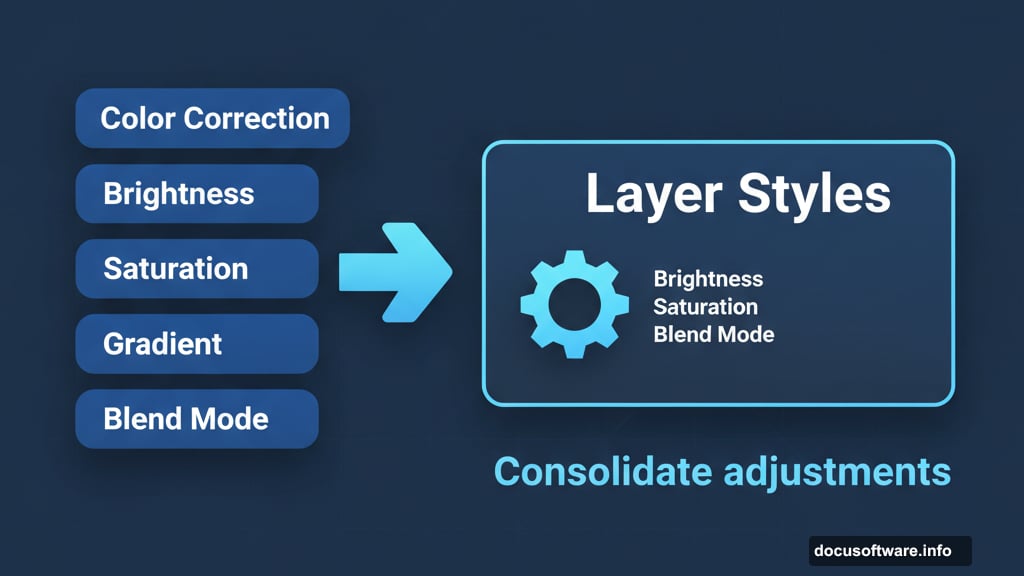 Color Correction

Brightness

Saturation

Gradient

Blend Mode

Layer Styles

Brightness
Saturation
Blend Mode

Consolidate adjustments

docusoftware.info